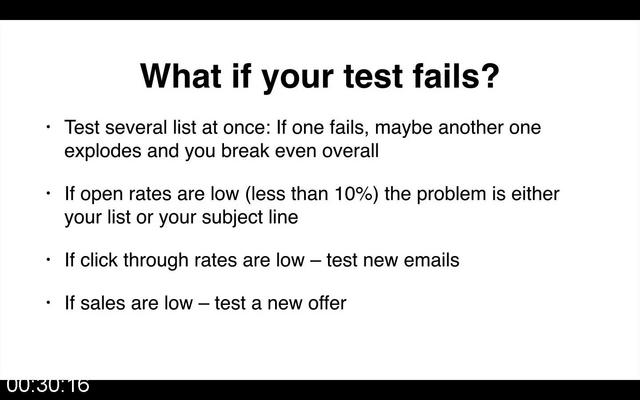 What if your test fails?

• Test several list at once: If one fails, maybe another one explodes and you break even overall

• If open rates are low (less than 10%) the problem is either your list or your subject line

• If click through rates are low – test new emails

• If sales are low – test a new offer

00:30:16